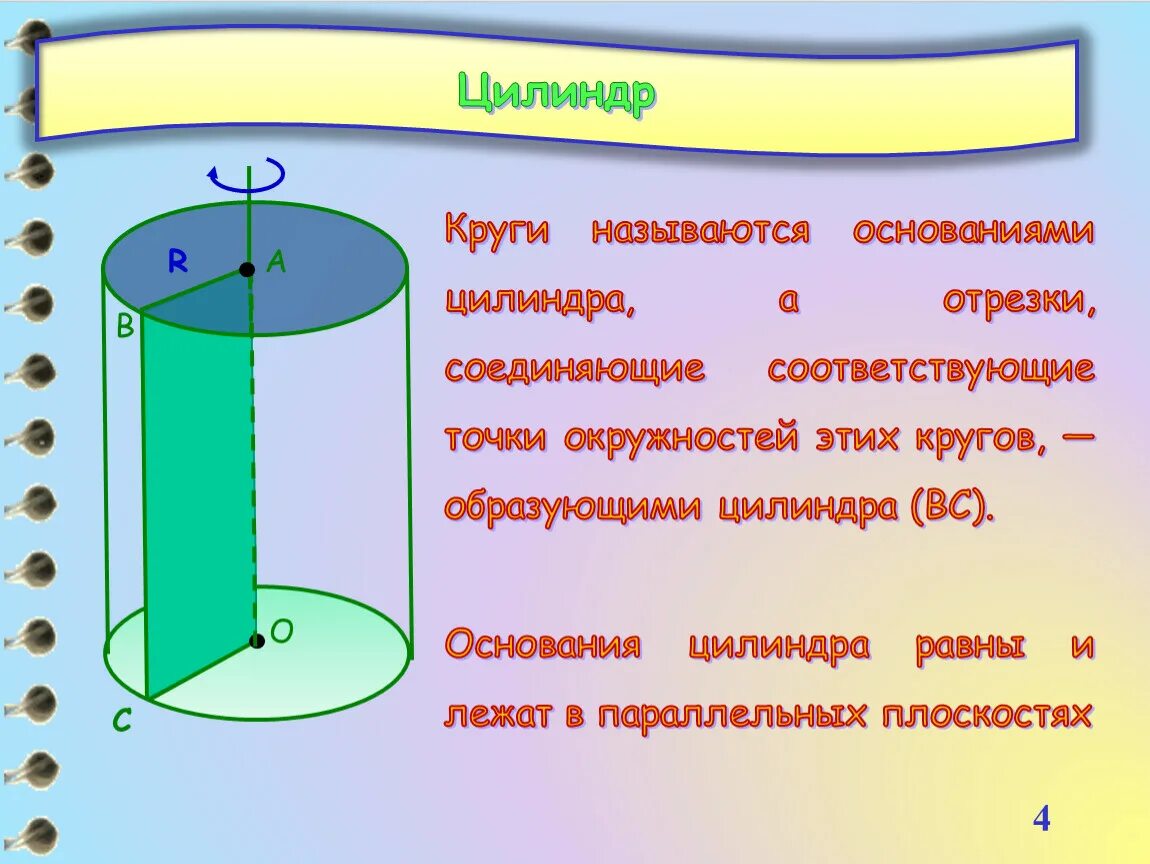 Цилиндр

R
A
B
O
C

Круги называются основаниями цилиндра, а отрезки, соединяющие соответствующие точки окружностей этих кругов, — образующими цилиндра (BC).

Основания цилиндра равны и лежат в параллельных плоскостях

4